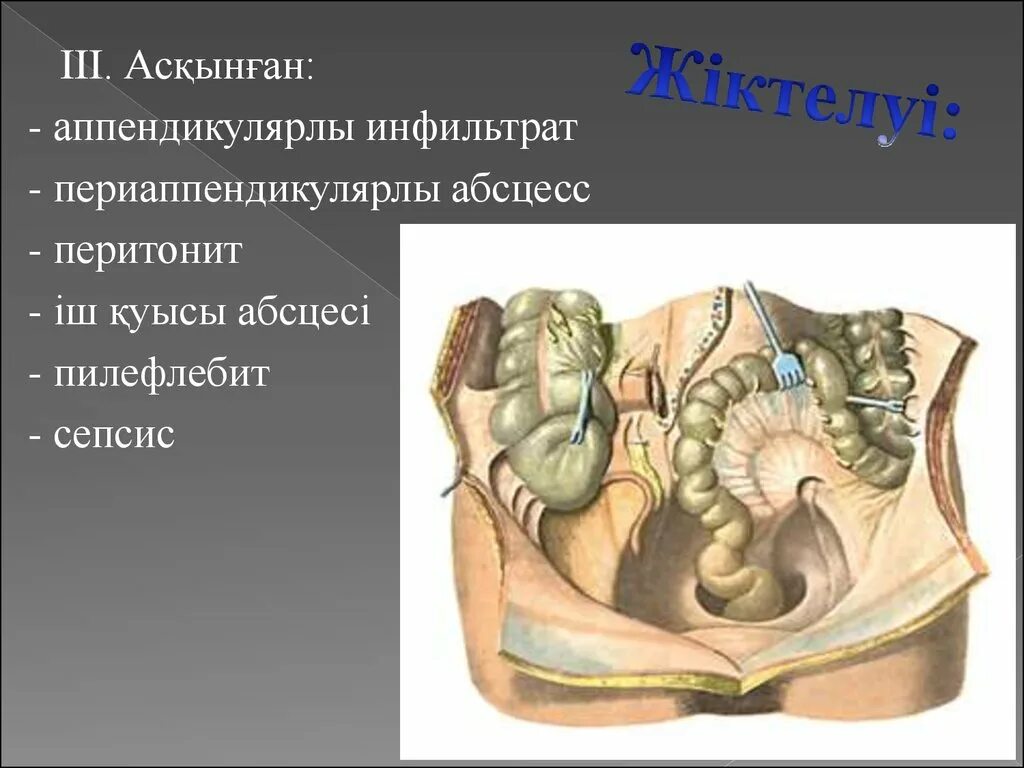 Жіктелуі:

III. Асқынған:
- аппендикулярлы инфильтрат
- периаппендикулярлы абсцесс
- перитонит
- іш қуысы абсцесі
- пилефлебит
- сепсис